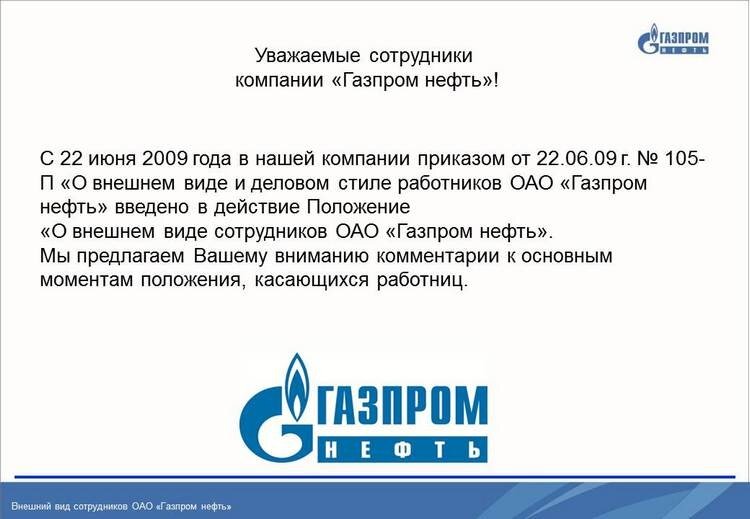 ГАЗПРОМ НЕФТЬ

Уважаемые сотрудники компании «Газпром нефть»!

С 22 июня 2009 года в нашей компании приказом от 22.06.09 г. № 105-П «О внешнем виде и деловом стиле работников ОАО «Газпром нефть» введено в действие Положение
«О внешнем виде сотрудников ОАО «Газпром нефть».
Мы предлагаем Вашему вниманию комментарии к основным моментам положения, касающихся работниц.

ГАЗПРОМ НЕФТЬ

Внешний вид сотрудников ОАО «Газпром нефть»